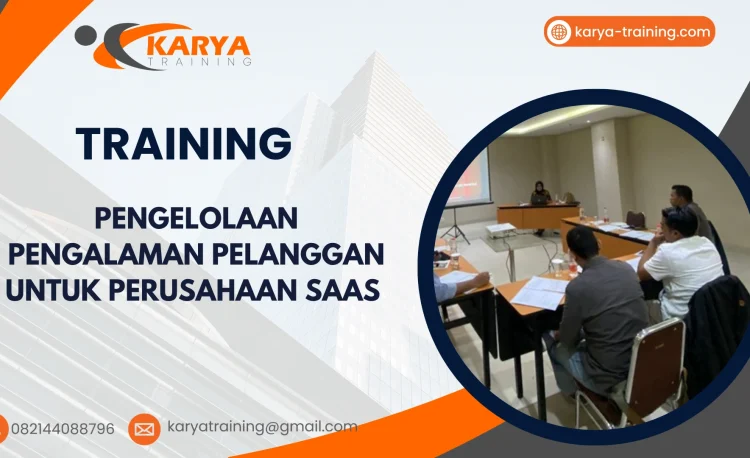 KARYA
TRAINING

karya-training.com

TRAINING

PENGELOLAAN PENGALAMAN PELANGGAN UNTUK PERUSAHAAN SAAS

082144088796

karyatraining@gmail.com